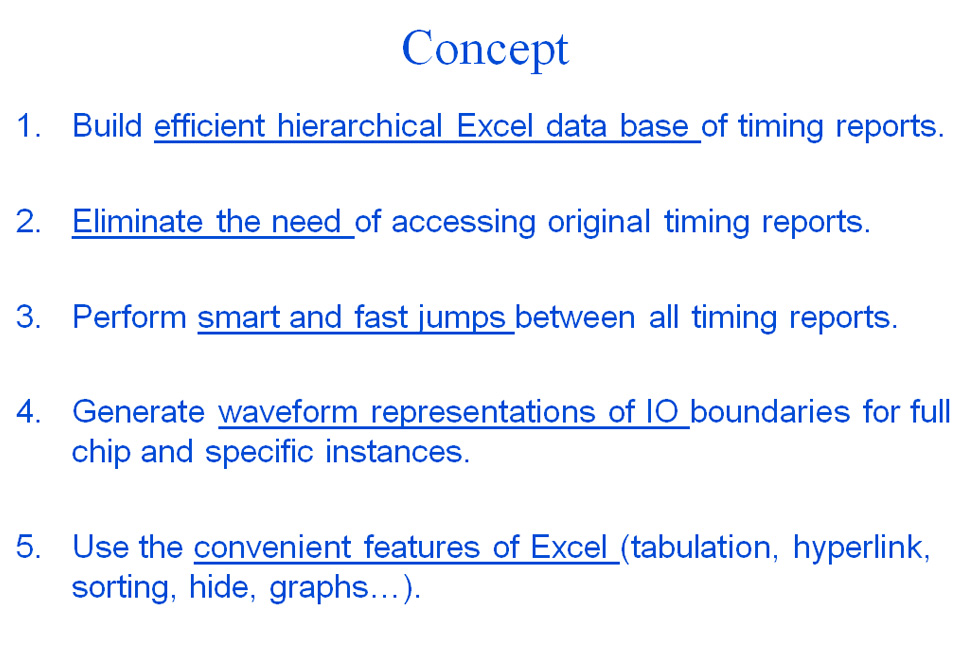 Concept

1. Build efficient hierarchical Excel data base of timing reports.

2. Eliminate the need of accessing original timing reports.

3. Perform smart and fast jumps between all timing reports.

4. Generate waveform representations of IO boundaries for full chip and specific instances.

5. Use the convenient features of Excel (tabulation, hyperlink, sorting, hide, graphs…).